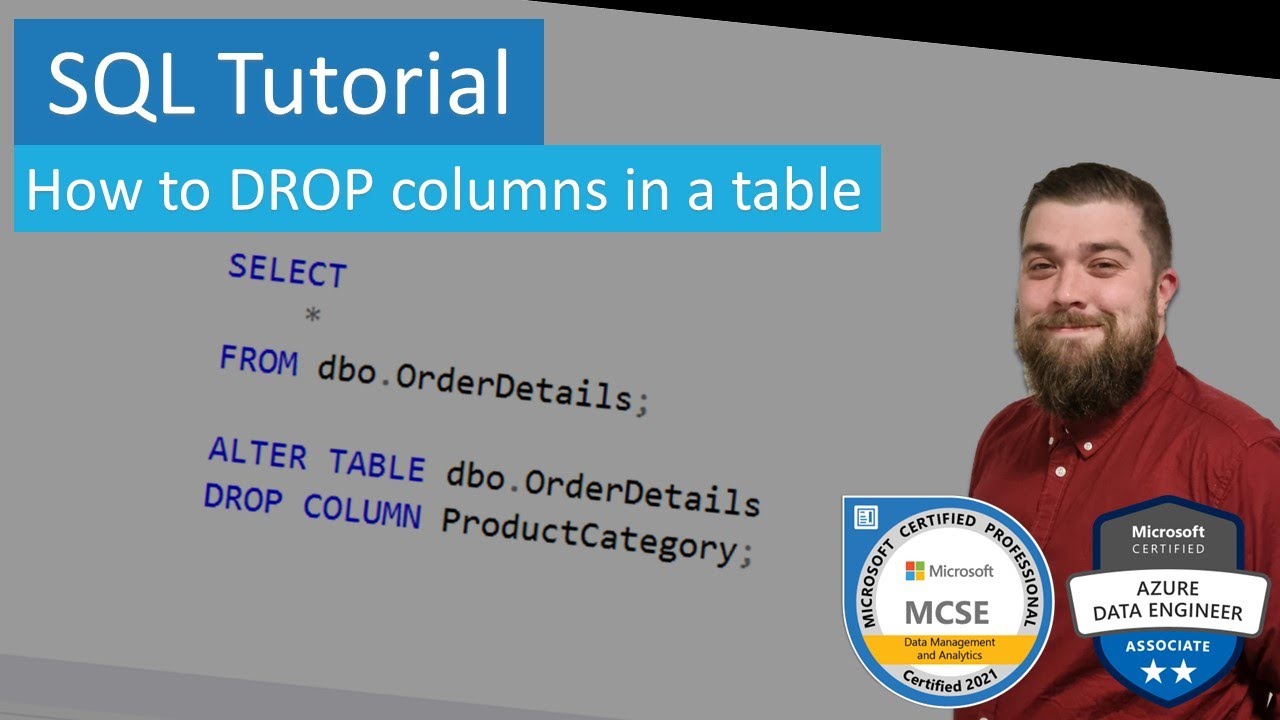 SQL Tutorial

How to DROP columns in a table

SELECT
*
FROM dbo.OrderDetails;

ALTER TABLE dbo.OrderDetails
DROP COLUMN ProductCategory;

MICROSOFT CERTIFIED PROFESSIONAL
Microsoft
MCSE
Data Management and Analytics
Certified 2021

Microsoft
CERTIFIED
AZURE
DATA ENGINEER
ASSOCIATE